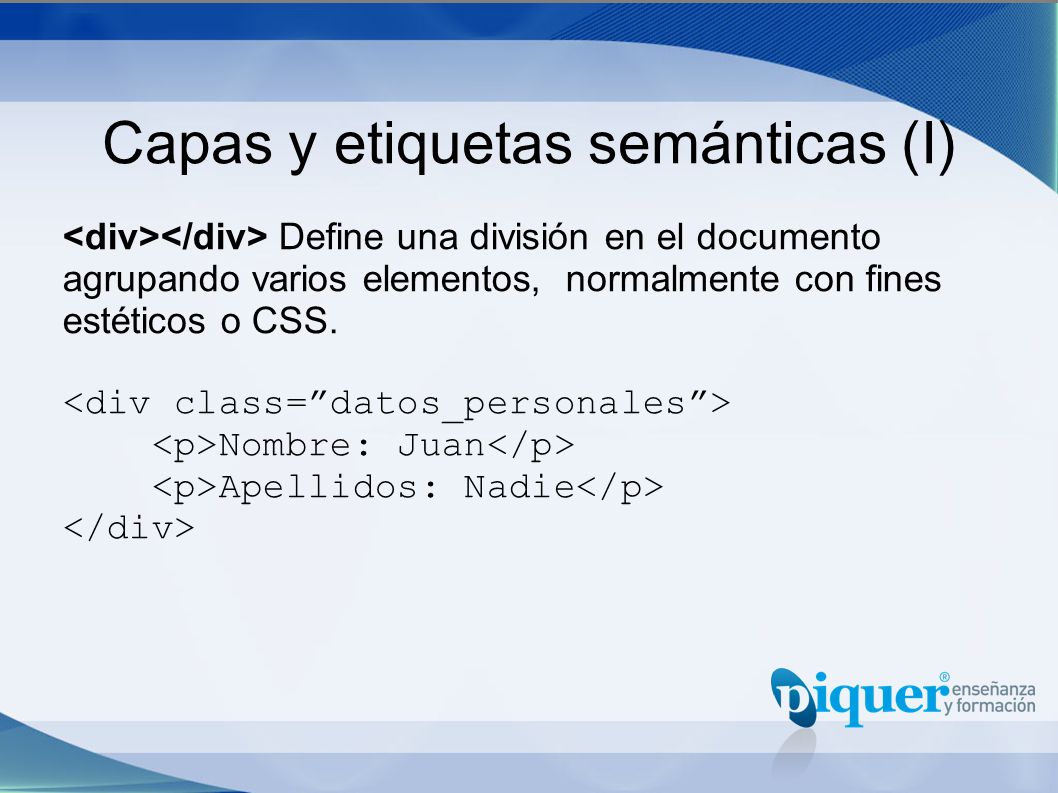 Capas y etiquetas semánticas (I)

<div></div> Define una división en el documento agrupando varios elementos, normalmente con fines estéticos o CSS.

<div class=”datos_personales”>
<p>Nombre: Juan</p>
<p>Apellidos: Nadie</p>
</div>

piquer® enseñanza y formación